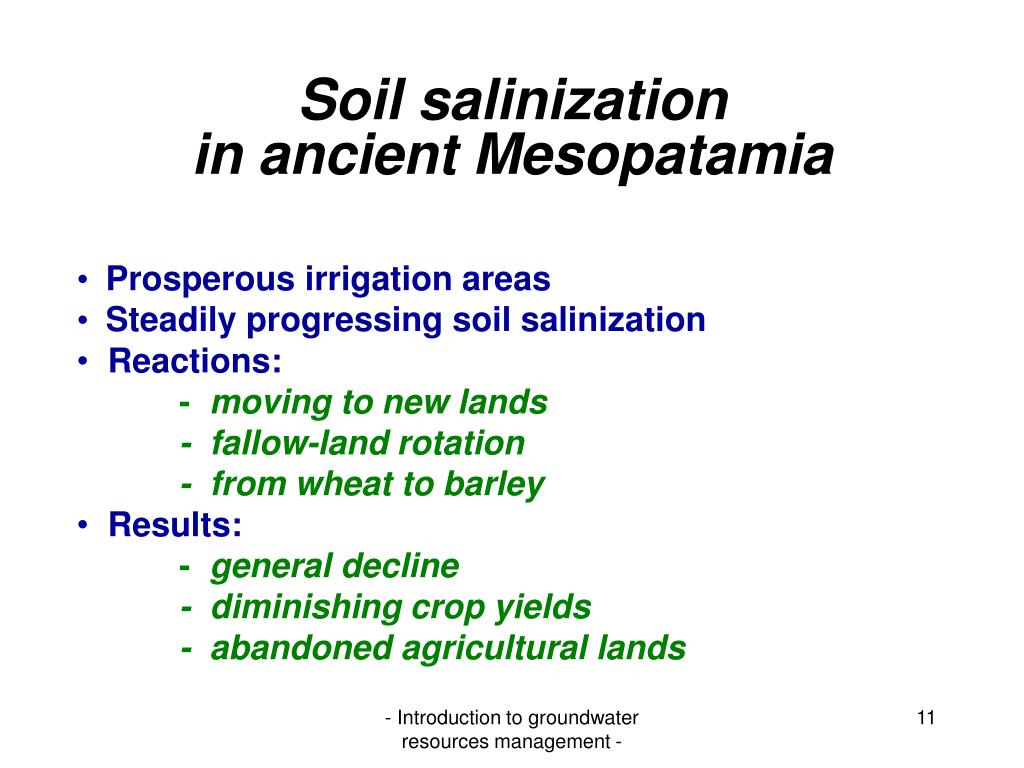 Soil salinization
in ancient Mesopatamia

• Prosperous irrigation areas
• Steadily progressing soil salinization
• Reactions:
- moving to new lands
- fallow-land rotation
- from wheat to barley
• Results:
- general decline
- diminishing crop yields
- abandoned agricultural lands

- Introduction to groundwater resources management -

11